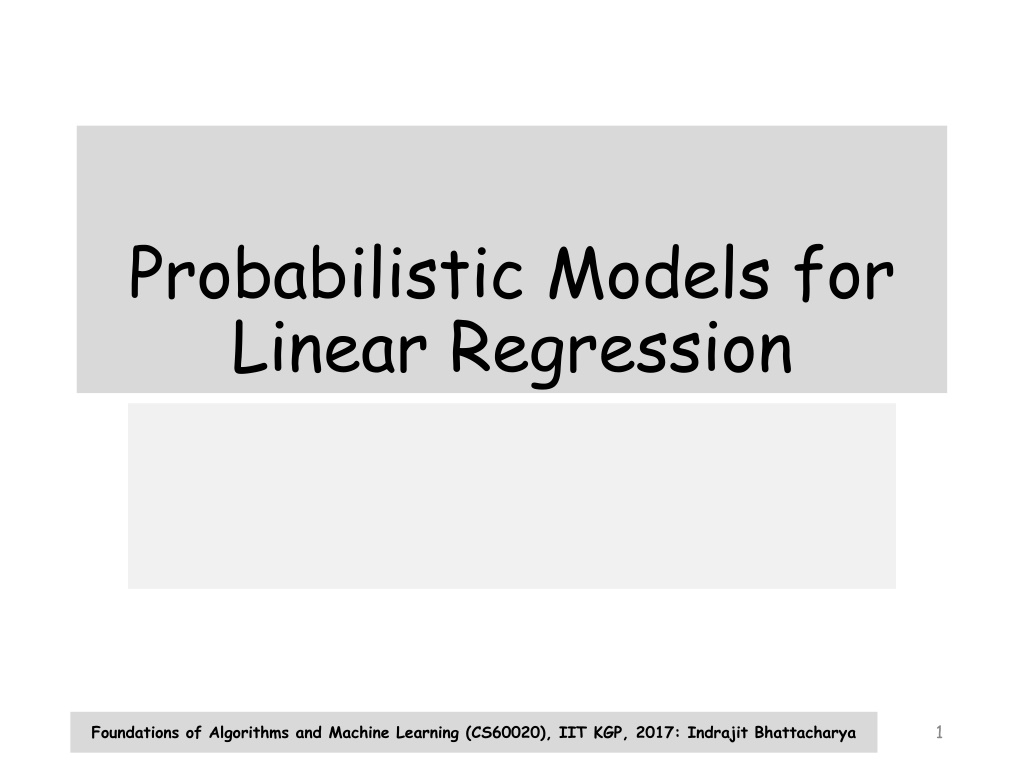 Probabilistic Models for Linear Regression

Foundations of Algorithms and Machine Learning (CS60020), IIT KGP, 2017: Indrajit Bhattacharya

1